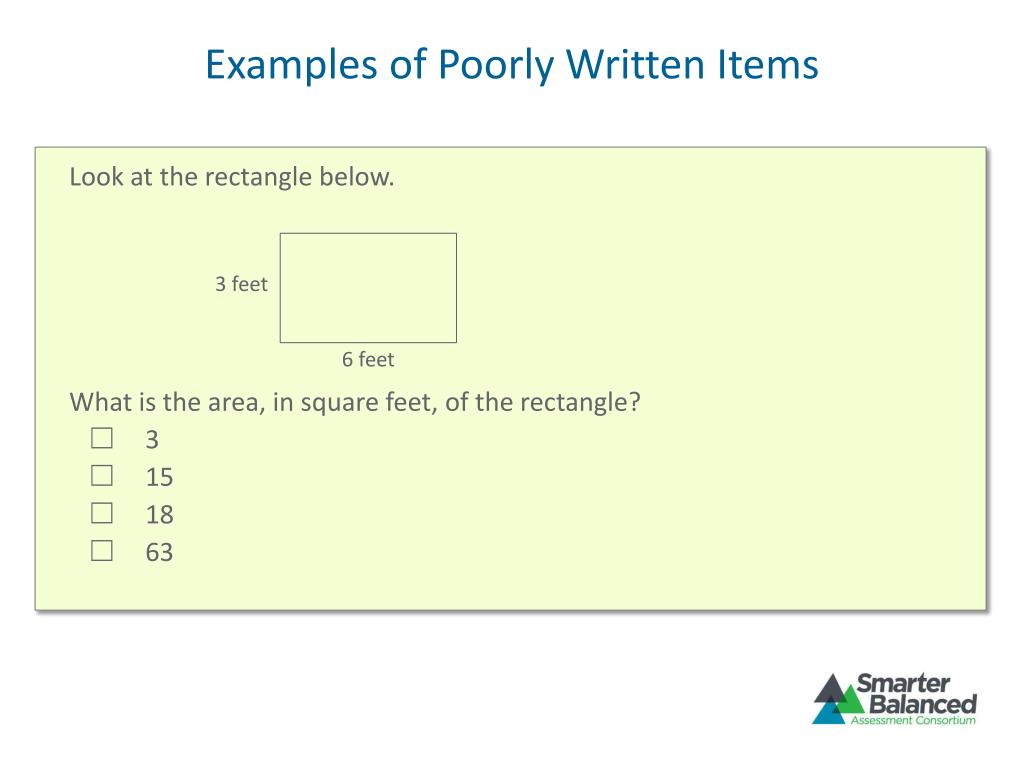 Examples of Poorly Written Items

Look at the rectangle below.

3 feet

6 feet

What is the area, in square feet, of the rectangle?

☐ 3
☐ 15
☐ 18
☐ 63

Smarter Balanced
Assessment Consortium